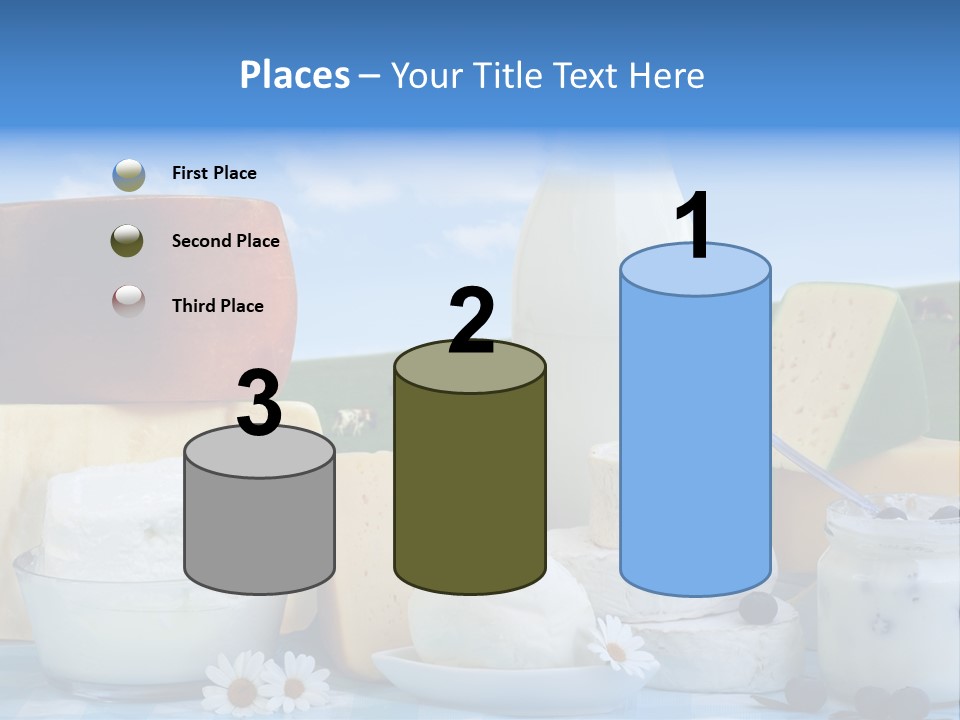 Places – Your Title Text Here

First Place

Second Place

Third Place

3

2

1